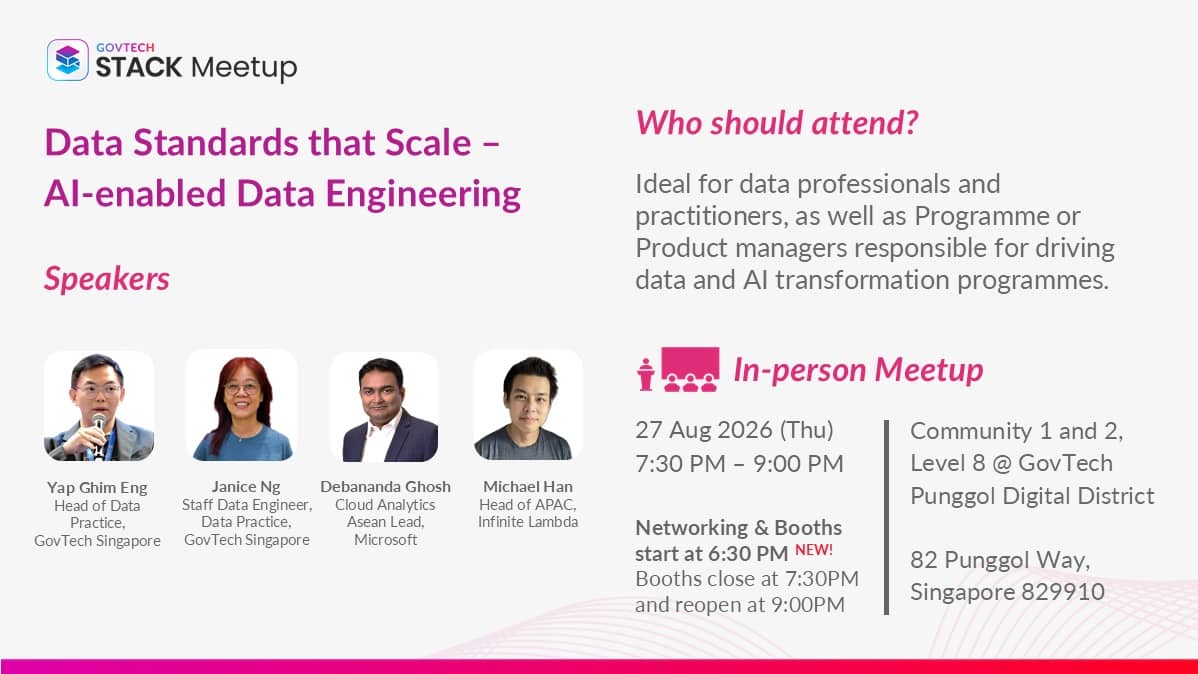 GOVTECH
STACK Meetup

Data Standards that Scale – AI-enabled Data Engineering

Speakers

Yap Ghim Eng
Head of Data Practice, GovTech Singapore

Janice Ng
Staff Data Engineer, Data Practice, GovTech Singapore

Debananda Ghosh
Cloud Analytics Asean Lead, Microsoft

Michael Han
Head of APAC, Infinite Lambda

Who should attend?

Ideal for data professionals and practitioners, as well as Programme or Product managers responsible for driving data and AI transformation programmes.

In-person Meetup

27 Aug 2026 (Thu)
7:30 PM – 9:00 PM

Networking & Booths start at 6:30 PM NEW!
Booths close at 7:30PM and reopen at 9:00PM

Community 1 and 2, Level 8 @ GovTech Punggol Digital District

82 Punggol Way, Singapore 829910